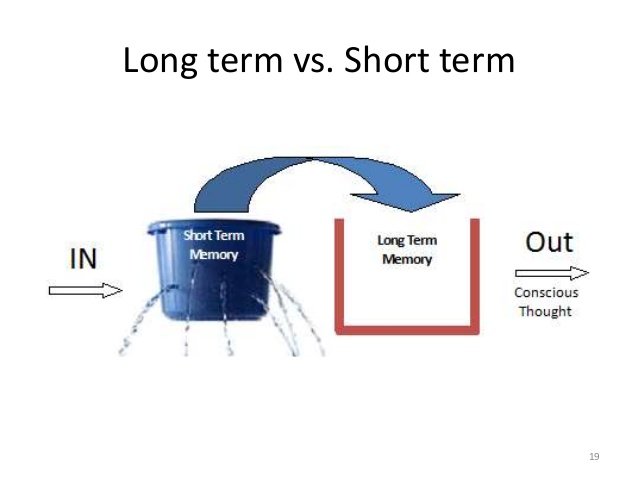 Long term vs. Short term

IN

Short Term Memory

Long Term Memory

Out

Conscious Thought

19